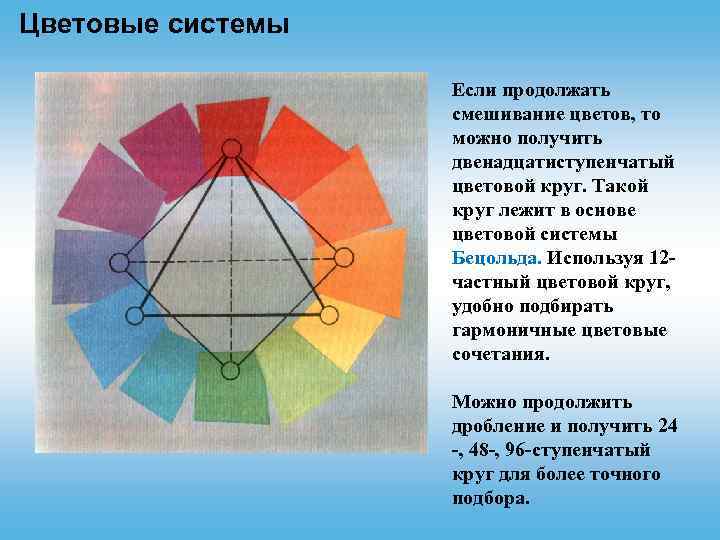 Цветовые системы

Если продолжать смешивание цветов, то можно получить двенадцатиступенчатый цветовой круг. Такой круг лежит в основе цветовой системы Бецольда. Используя 12-частный цветовой круг, удобно подбирать гармоничные цветовые сочетания.

Можно продолжить дробление и получить 24 -, 48-, 96-ступенчатый круг для более точного подбора.